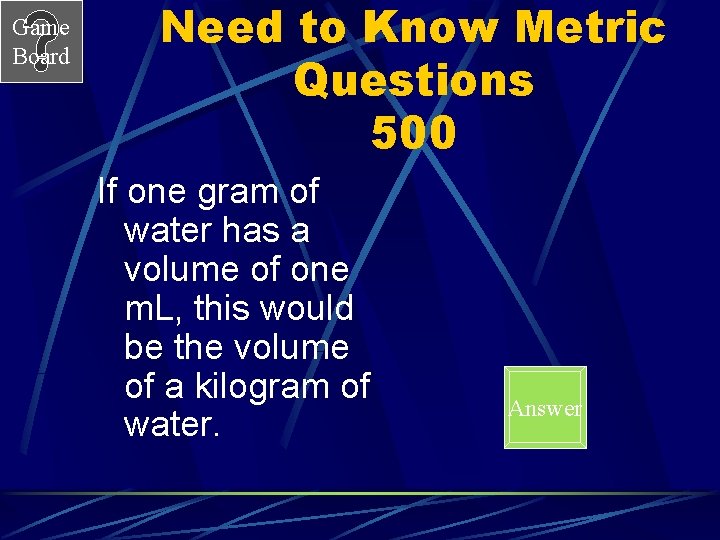 Game Board

Need to Know Metric Questions 500

If one gram of water has a volume of one mL, this would be the volume of a kilogram of water.

Answer